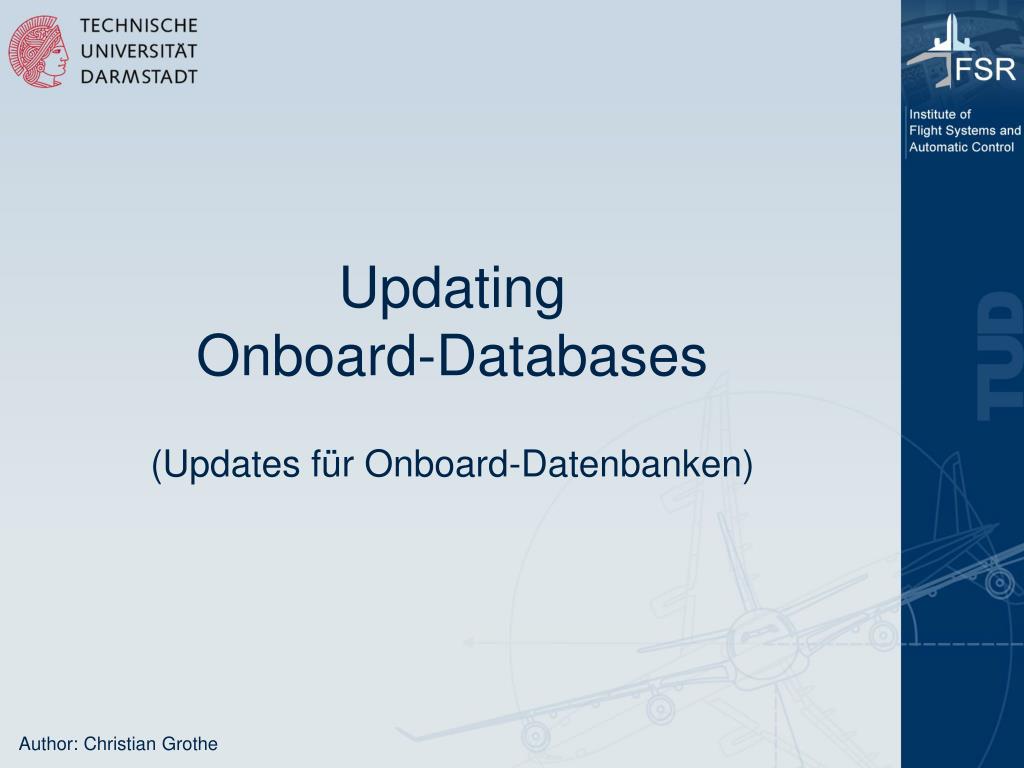 TECHNISCHE
UNIVERSITÄT
DARMSTADT

FSR

Institute of
Flight Systems and
Automatic Control

TUD

Updating
Onboard-Databases

(Updates für Onboard-Datenbanken)

Author: Christian Grothe